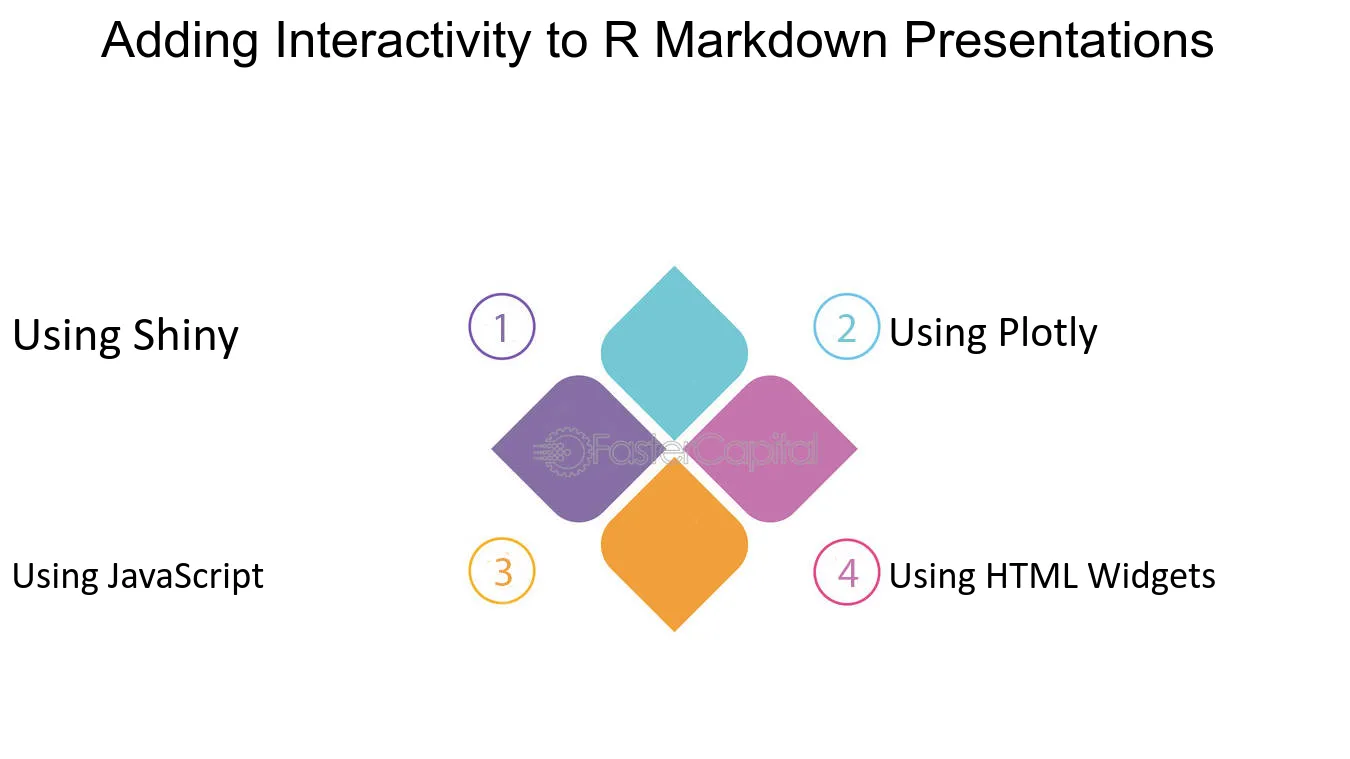 Adding Interactivity to R Markdown Presentations

Using Shiny

1

2

Using Plotly

Using JavaScript

3

4

Using HTML Widgets

FasterCapital